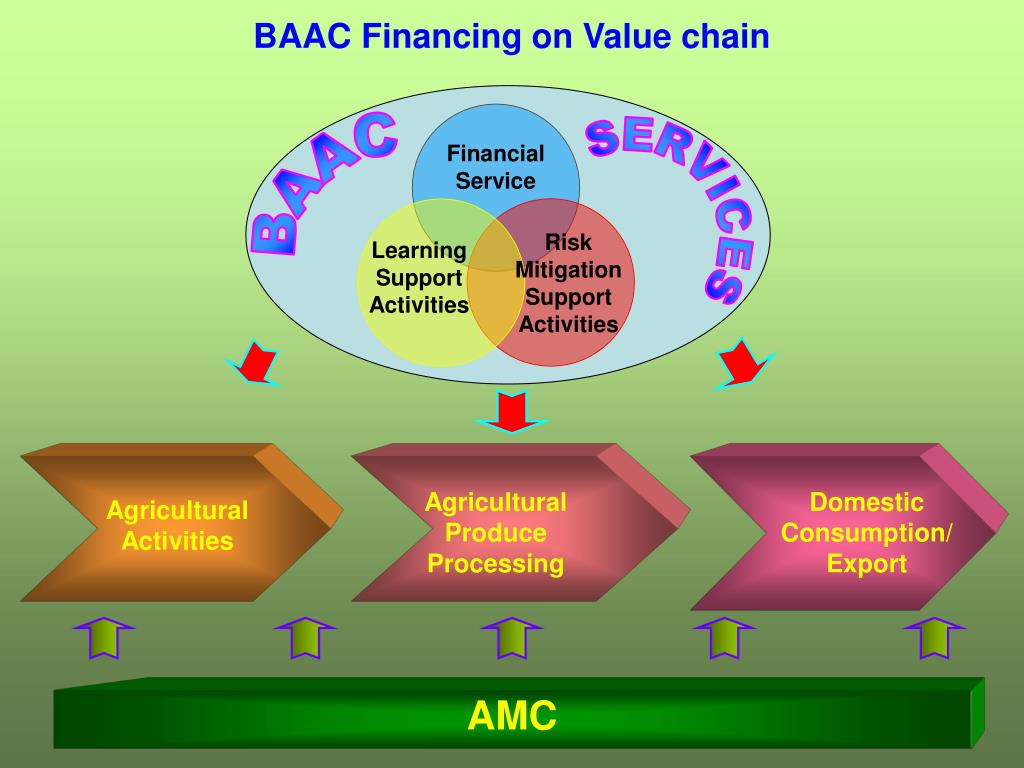 BAAC Financing on Value chain

BAAC SERVICES

Financial Service

Learning Support Activities

Risk Mitigation Support Activities

Agricultural Activities

Agricultural Produce Processing

Domestic Consumption/ Export

AMC